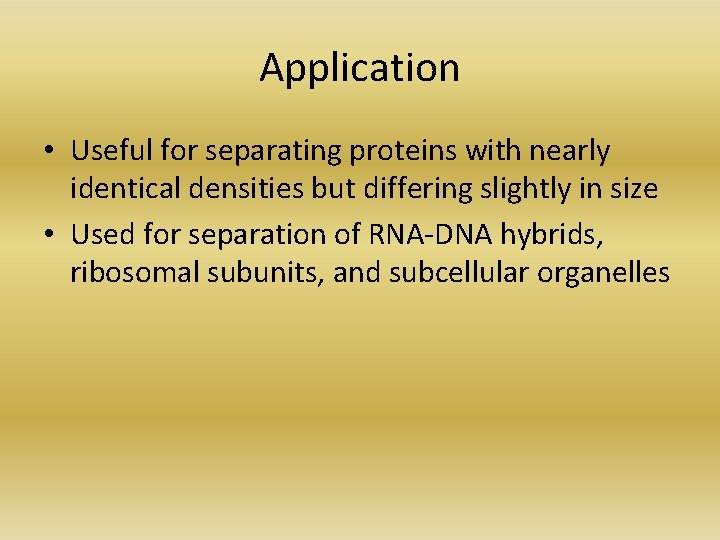 Application

• Useful for separating proteins with nearly identical densities but differing slightly in size
• Used for separation of RNA-DNA hybrids, ribosomal subunits, and subcellular organelles